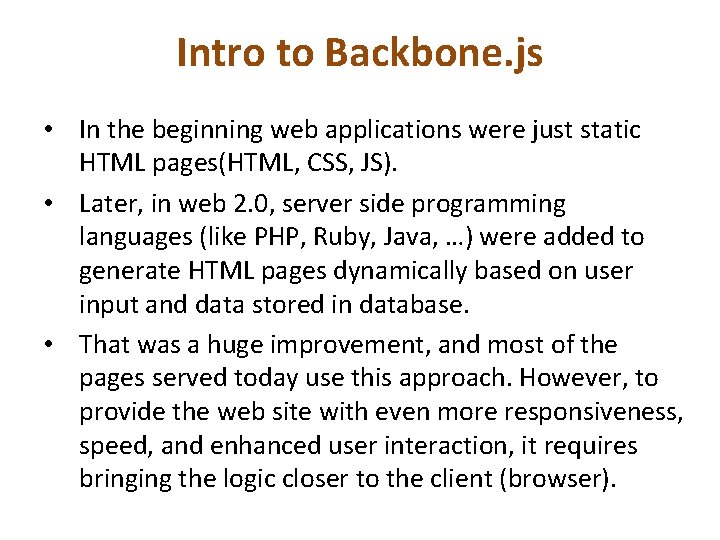 Intro to Backbone.js

• In the beginning web applications were just static HTML pages(HTML, CSS, JS).

• Later, in web 2.0, server side programming languages (like PHP, Ruby, Java, …) were added to generate HTML pages dynamically based on user input and data stored in database.

• That was a huge improvement, and most of the pages served today use this approach. However, to provide the web site with even more responsiveness, speed, and enhanced user interaction, it requires bringing the logic closer to the client (browser).